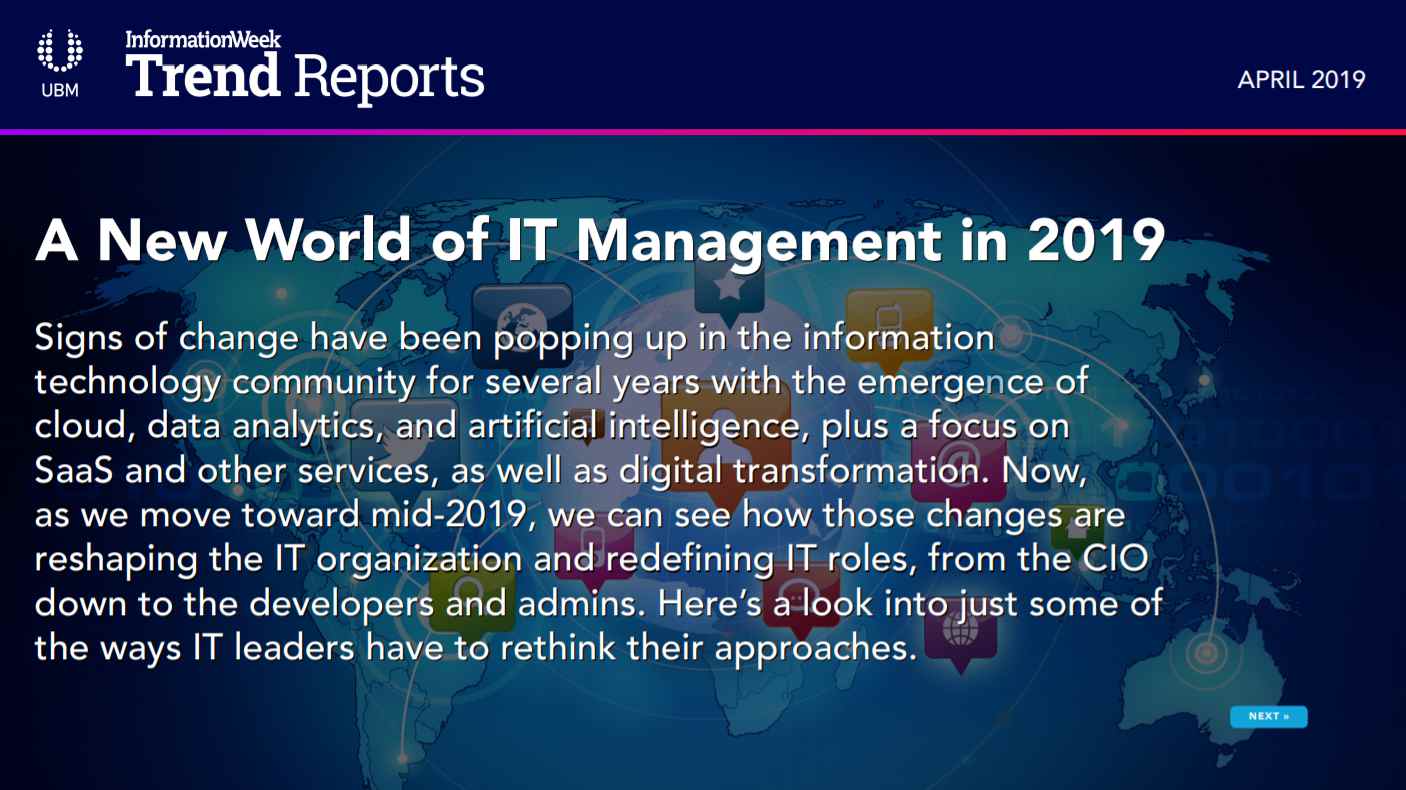 UBM

InformationWeek
Trend Reports

APRIL 2019

A New World of IT Management in 2019

Signs of change have been popping up in the information technology community for several years with the emergence of cloud, data analytics, and artificial intelligence, plus a focus on SaaS and other services, as well as digital transformation. Now, as we move toward mid-2019, we can see how those changes are reshaping the IT organization and redefining IT roles, from the CIO down to the developers and admins. Here's a look into just some of the ways IT leaders have to rethink their approaches.

NEXT »